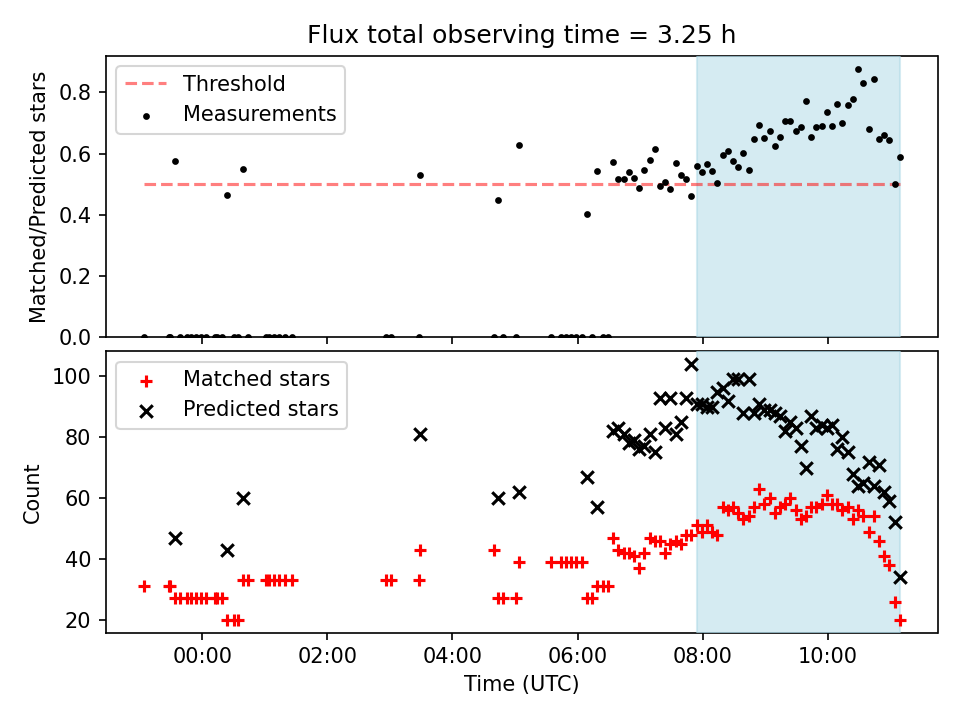 Flux total observing time = 3.25 h

Threshold
Measurements

Matched/Predicted stars

0.8
0.6
0.4
0.2
0.0

Matched stars
Predicted stars

Count

100
80
60
40
20

00:00
02:00
04:00
06:00
08:00
10:00

Time (UTC)